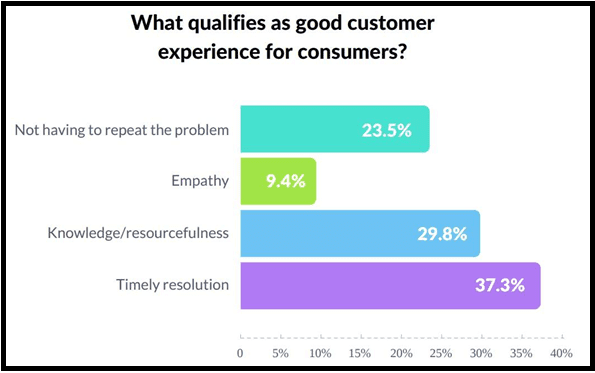 What qualifies as good customer experience for consumers?

Not having to repeat the problem
23.5%

Empathy
9.4%

Knowledge/resourcefulness
29.8%

Timely resolution
37.3%

0 5% 10% 15% 20% 25% 30% 35% 40%